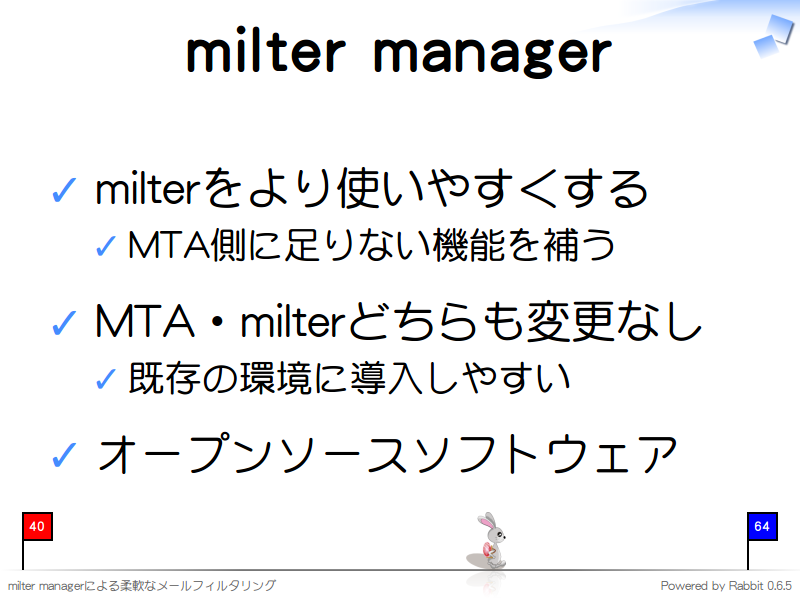 milter manager

✓ milterをより使いやすくする

✓ MTA側に足りない機能を補う

✓ MTA・milterどちらも変更なし

✓ 既存の環境に導入しやすい

✓ オープンソースソフトウェア

40

64

milter managerによる柔軟なメールフィルタリング

Powered by Rabbit 0.6.5